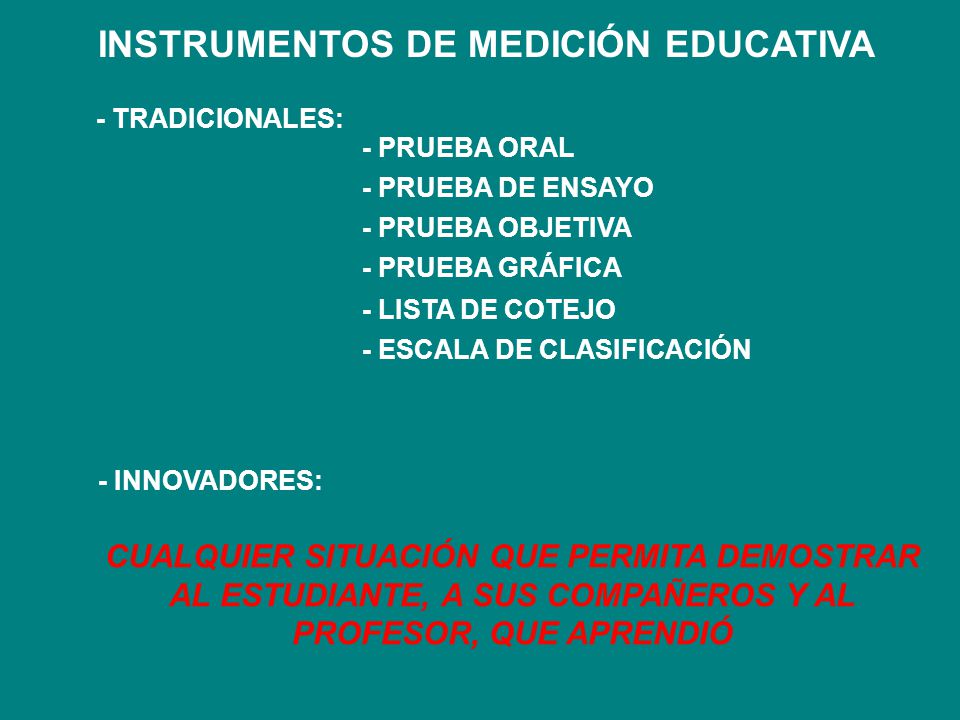 INSTRUMENTOS DE MEDICIÓN EDUCATIVA

- TRADICIONALES:
- PRUEBA ORAL
- PRUEBA DE ENSAYO
- PRUEBA OBJETIVA
- PRUEBA GRÁFICA
- LISTA DE COTEJO
- ESCALA DE CLASIFICACIÓN

- INNOVADORES:

CUALQUIER SITUACIÓN QUE PERMITA DEMOSTRAR AL ESTUDIANTE, A SUS COMPAÑEROS Y AL PROFESOR, QUE APRENDIÓ